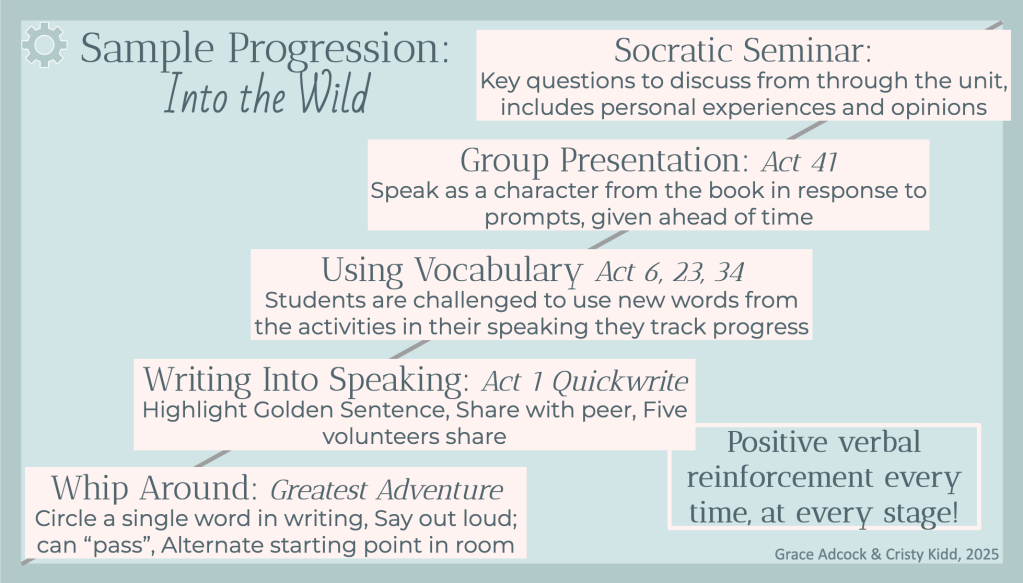 Sample Progression:
Into the Wild

Socratic Seminar:
Key questions to discuss from through the unit, includes personal experiences and opinions

Group Presentation: Act 41
Speak as a character from the book in response to prompts, given ahead of time

Using Vocabulary Act 6, 23, 34
Students are challenged to use new words from the activities in their speaking they track progress

Writing Into Speaking: Act 1 Quickwrite
Highlight Golden Sentence, Share with peer, Five volunteers share

Whip Around: Greatest Adventure
Circle a single word in writing, Say out loud; can "pass", Alternate starting point in room

Positive verbal reinforcement every time, at every stage!

Grace Adcock & Cristy Kidd, 2025